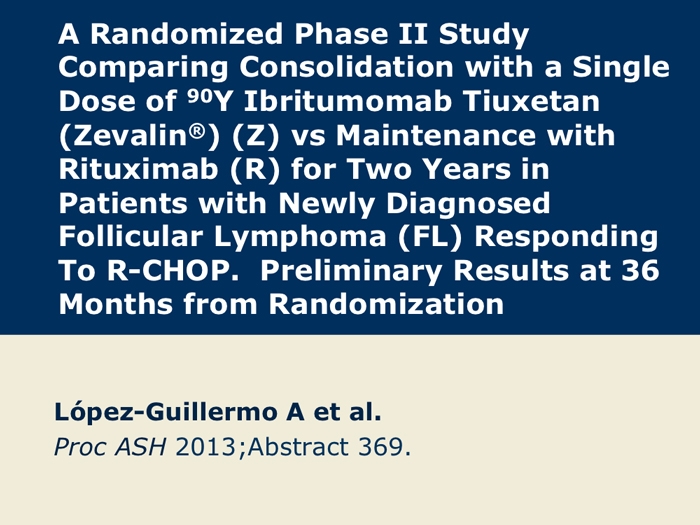 A Randomized Phase II Study Comparing Consolidation with a Single Dose of $^{90}$Y Ibritumomab Tiuxetan (Zevalin®) (Z) vs Maintenance with Rituximab (R) for Two Years in Patients with Newly Diagnosed Follicular Lymphoma (FL) Responding To R-CHOP. Preliminary Results at 36 Months from Randomization

López-Guillermo A et al.
Proc ASH 2013;Abstract 369.